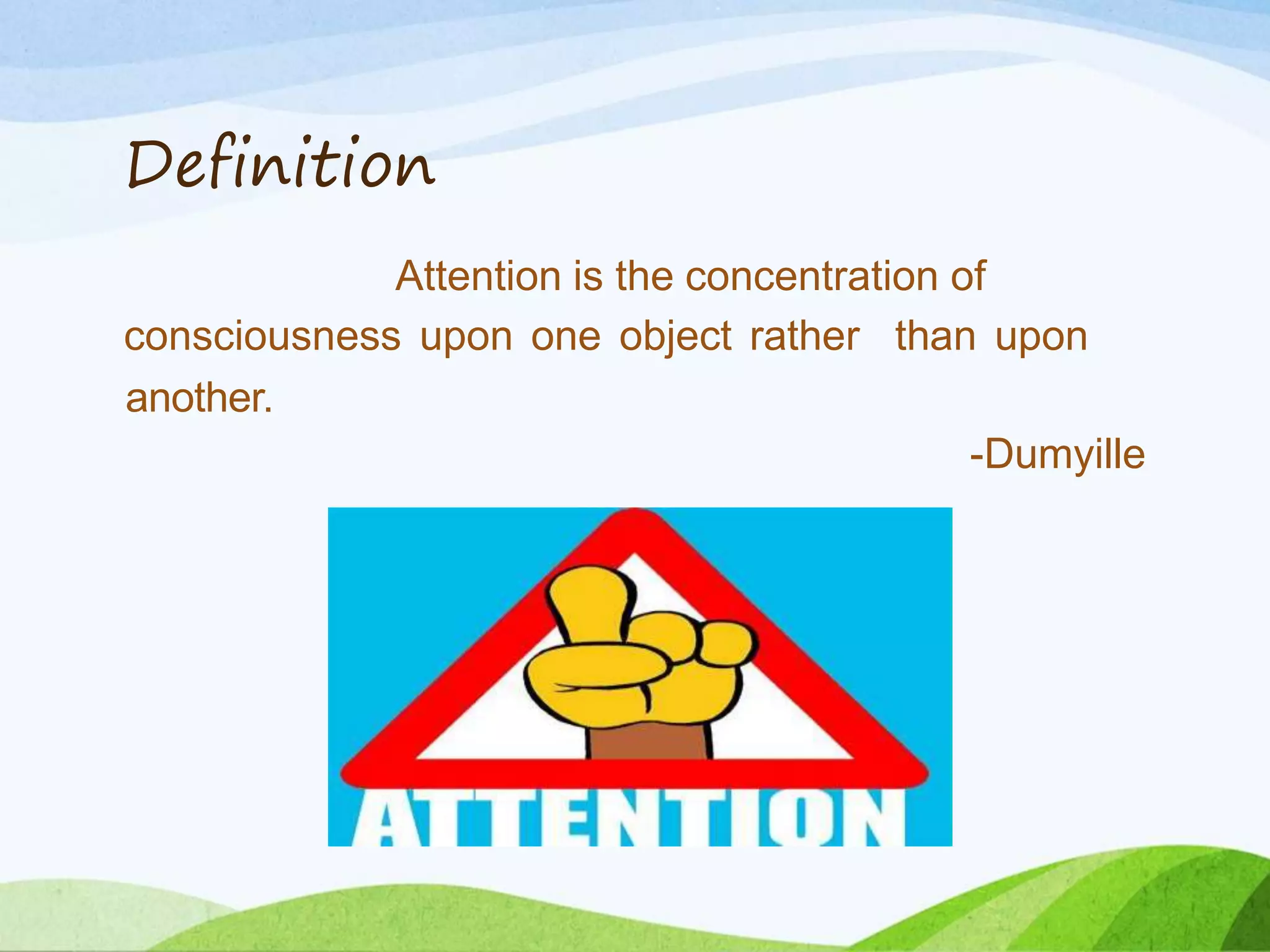 Definition

Attention is the concentration of consciousness upon one object rather than upon another.

-Dumyille

ATTENTION